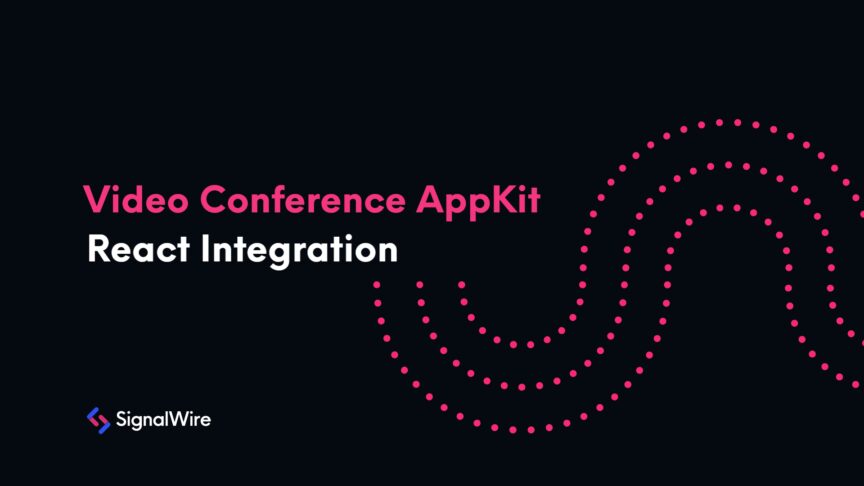 Video Conference AppKit
React Integration

SignalWire